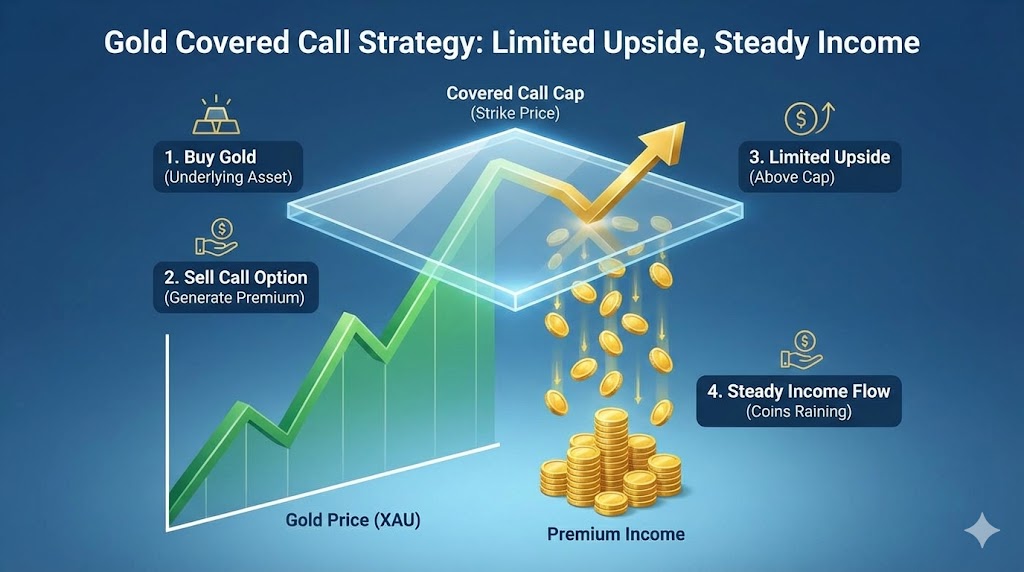 Gold Covered Call Strategy: Limited Upside, Steady Income

Covered Call Cap
(Strike Price)

1. Buy Gold
(Underlying Asset)

2. Sell Call Option
(Generate Premium)

3. Limited Upside
(Above Cap)

4. Steady Income Flow
(Coins Raining)

Gold Price (XAU)

Premium Income